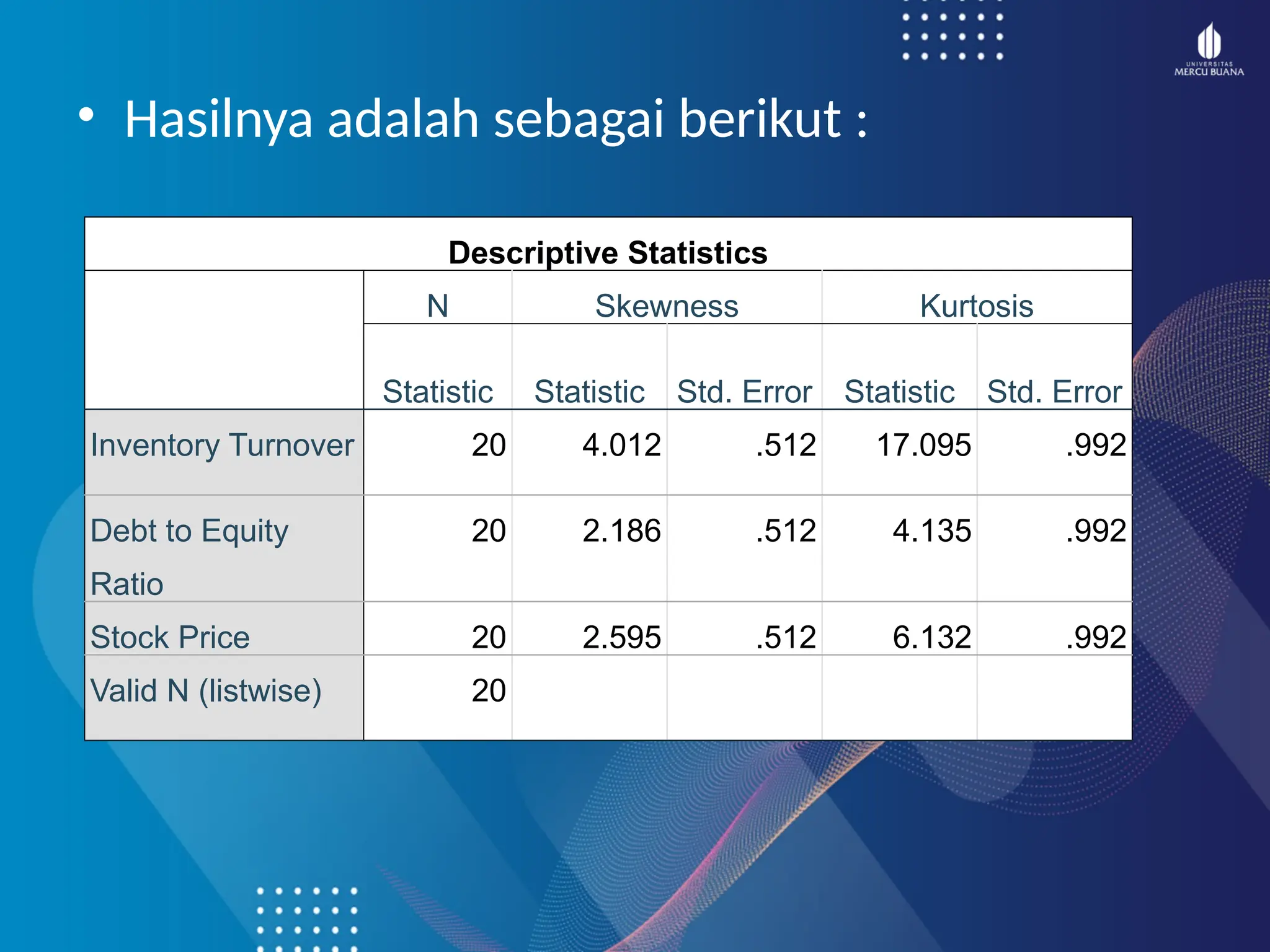 UNIVERSITAS MERCU BUANA

• Hasilnya adalah sebagai berikut :

Descriptive Statistics

| | N | Skewness | | Kurtosis | |
|---|---|---|---|---|---|
| | Statistic | Statistic | Std. Error | Statistic | Std. Error |
| Inventory Turnover | 20 | 4.012 | .512 | 17.095 | .992 |
| Debt to Equity Ratio | 20 | 2.186 | .512 | 4.135 | .992 |
| Stock Price | 20 | 2.595 | .512 | 6.132 | .992 |
| Valid N (listwise) | 20 | | | | |